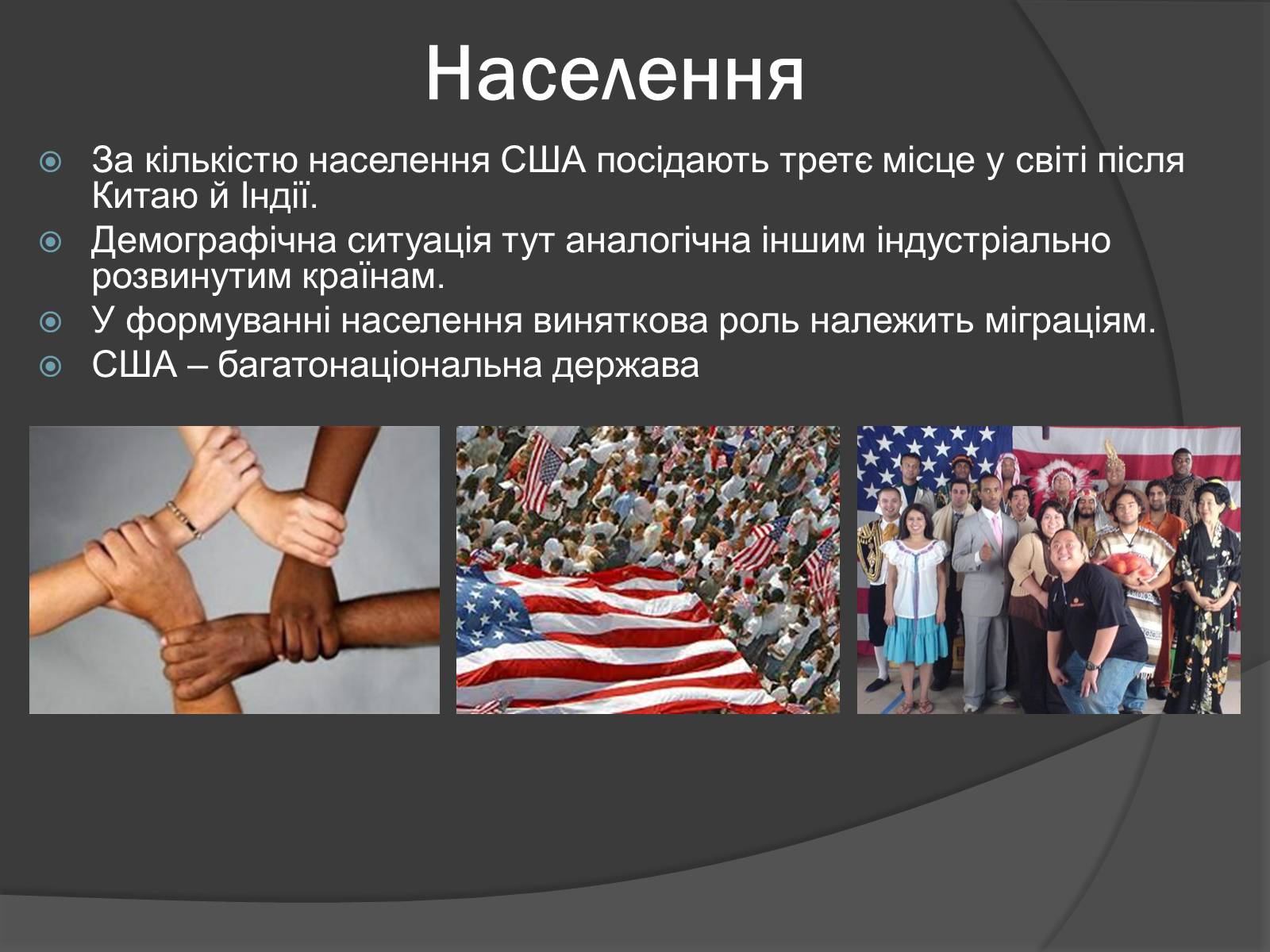 Населення

За кількістю населення США посідають третє місце у світі після Китаю й Індії.

Демографічна ситуація тут аналогічна іншим індустріально розвинутим країнам.

У формуванні населення виняткова роль належить міграціям.

США – багатонаціональна держава